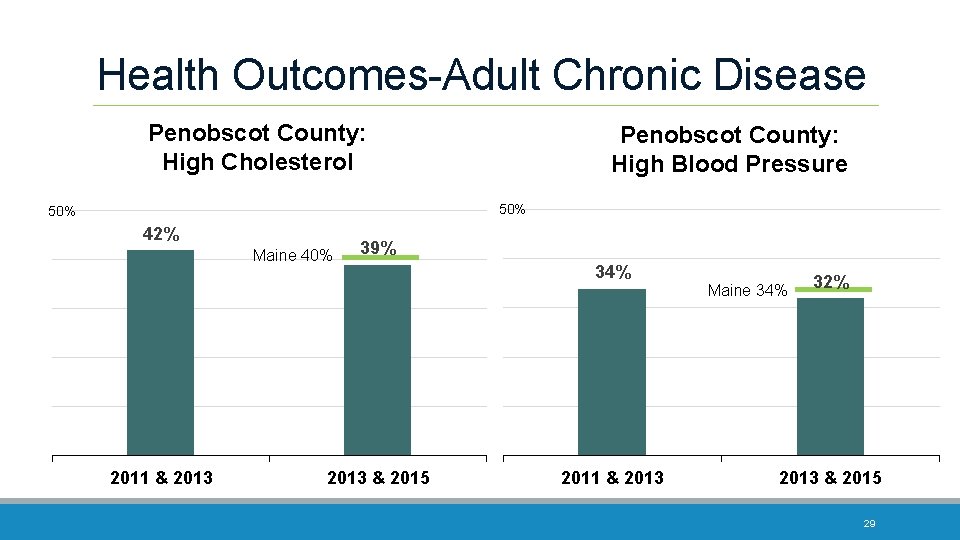 Health Outcomes-Adult Chronic Disease

Penobscot County:
High Cholesterol

50%

42%

Maine 40%

39%

2011 & 2013

2013 & 2015

Penobscot County:
High Blood Pressure

50%

34%

Maine 34%

32%

2011 & 2013

2013 & 2015

29